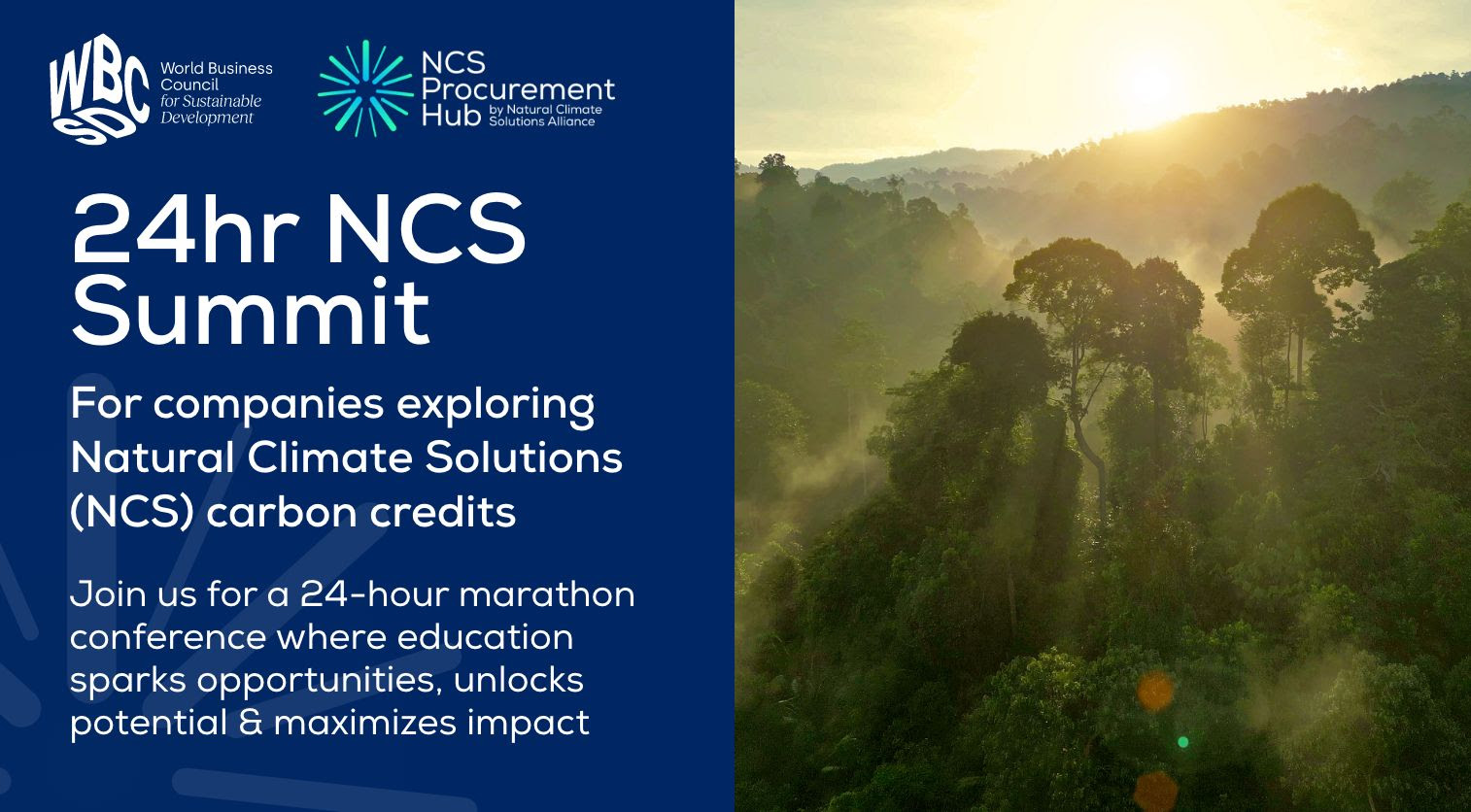 WBCSD World Business Council for Sustainable Development

NCS Procurement Hub by Natural Climate Solutions Alliance

24hr NCS Summit

For companies exploring Natural Climate Solutions (NCS) carbon credits

Join us for a 24-hour marathon conference where education sparks opportunities, unlocks potential & maximizes impact